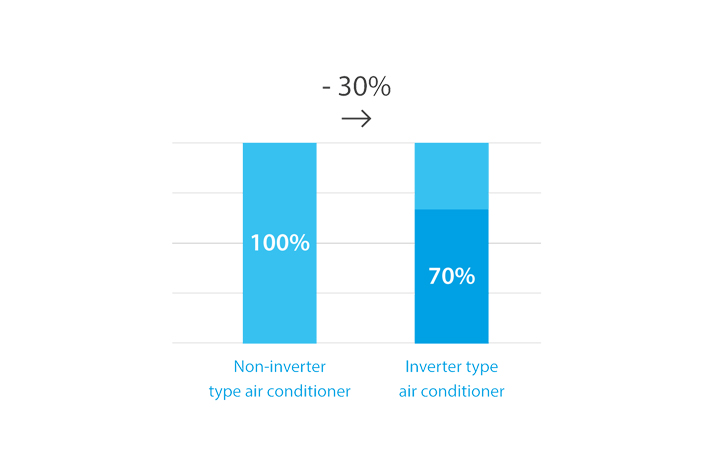 - 30%
→

100%

70%

Non-inverter type air conditioner

Inverter type air conditioner